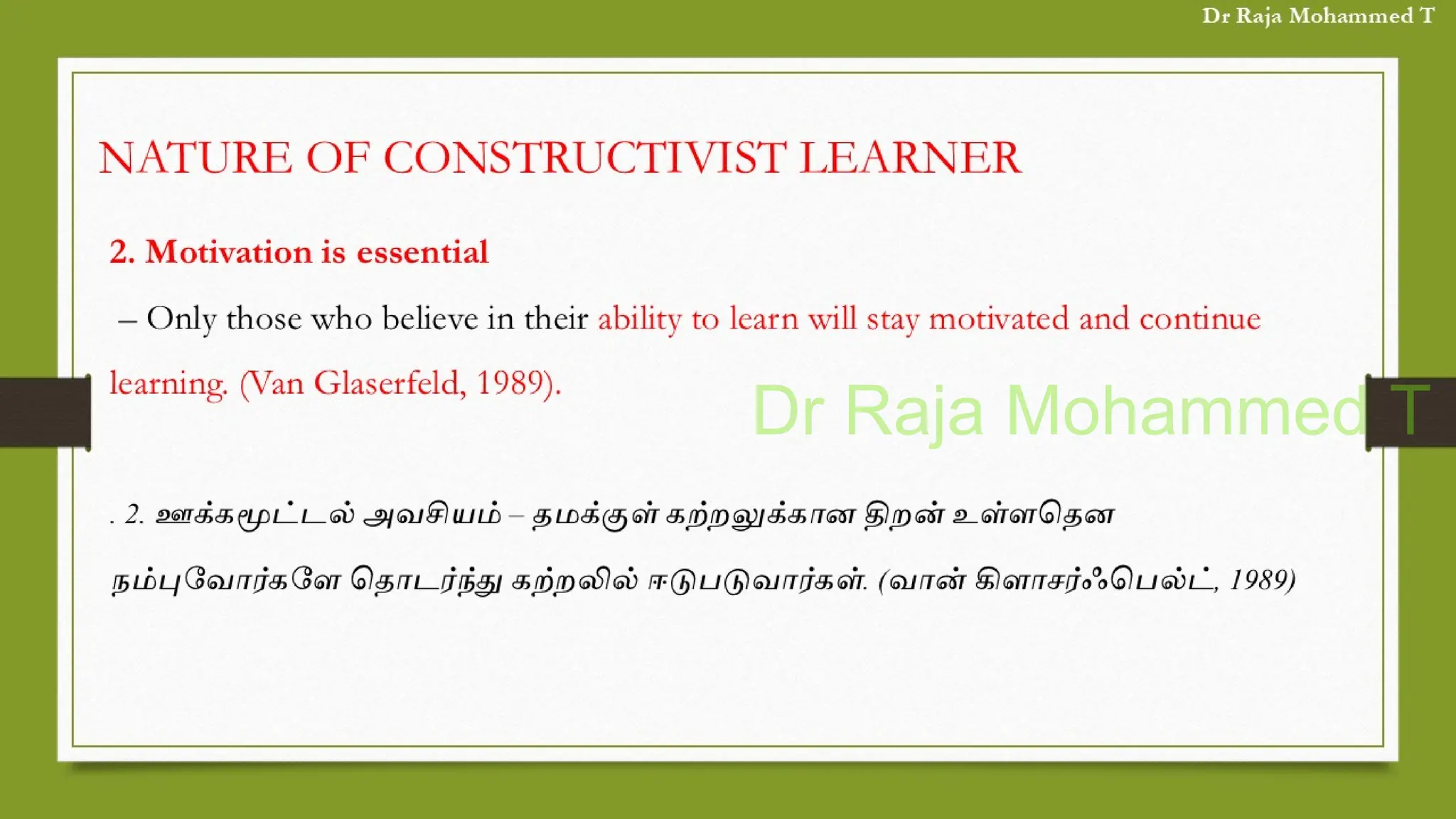 Dr Raja Mohammed T

NATURE OF CONSTRUCTIVIST LEARNER

2. Motivation is essential

– Only those who believe in their ability to learn will stay motivated and continue learning. (Van Glaserfeld, 1989).

Dr Raja Mohammed T

. 2. ஊக்கமூட்டல் அவசியம் – தமக்குள் கற்றலுக்கான திறன் உள்ளதென நம்புவோர்களே தொடர்ந்து கற்றலில் ஈடுபடுவார்கள். (வான் கிளாசர்ஃபெல்ட், 1989)